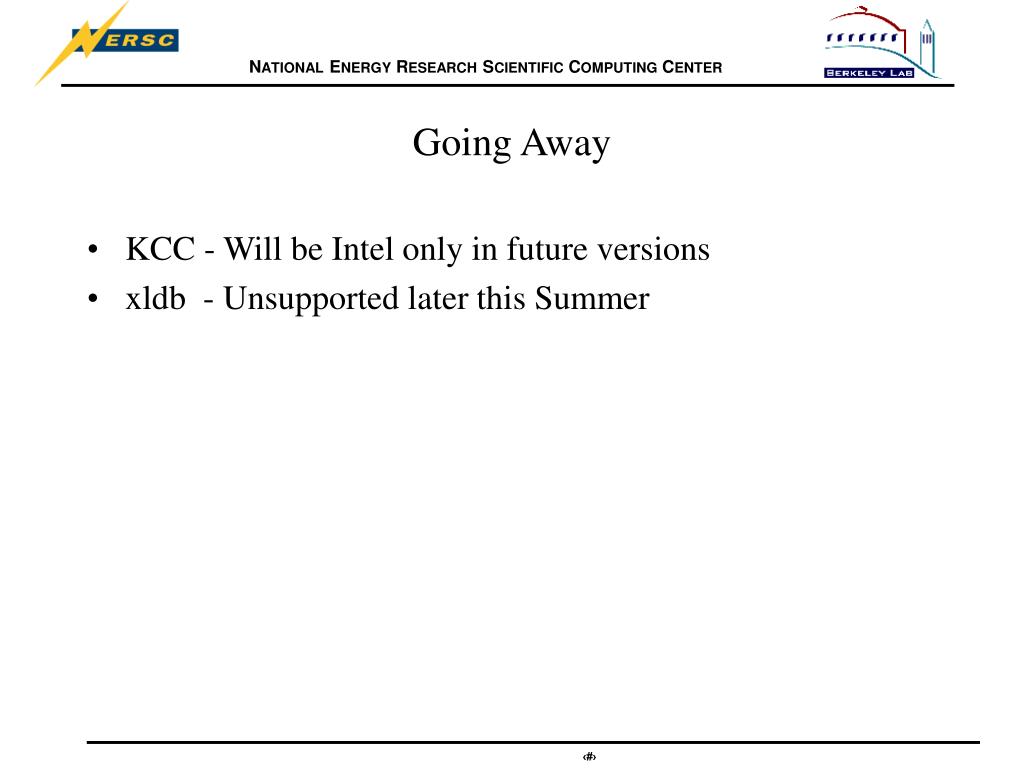 NERSC

NATIONAL ENERGY RESEARCH SCIENTIFIC COMPUTING CENTER

BERKELEY LAB

Going Away

• KCC - Will be Intel only in future versions
• xldb - Unsupported later this Summer

‹#›